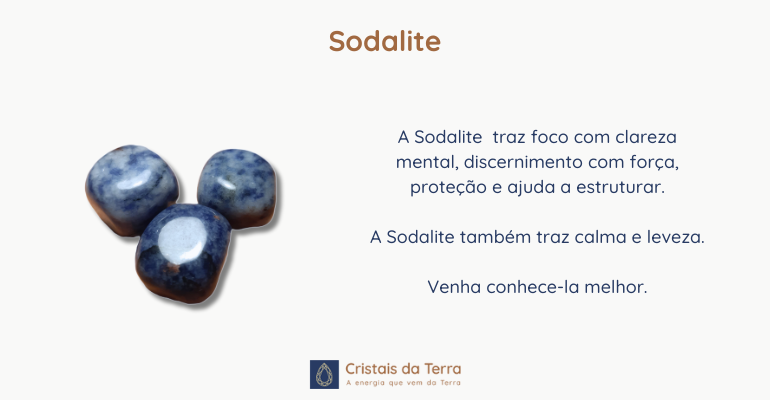 Sodalite

A Sodalite traz foco com clareza mental, discernimento com força, proteção e ajuda a estruturar.

A Sodalite também traz calma e leveza.

Venha conhece-la melhor.

Cristais da Terra
A energia que vem da Terra